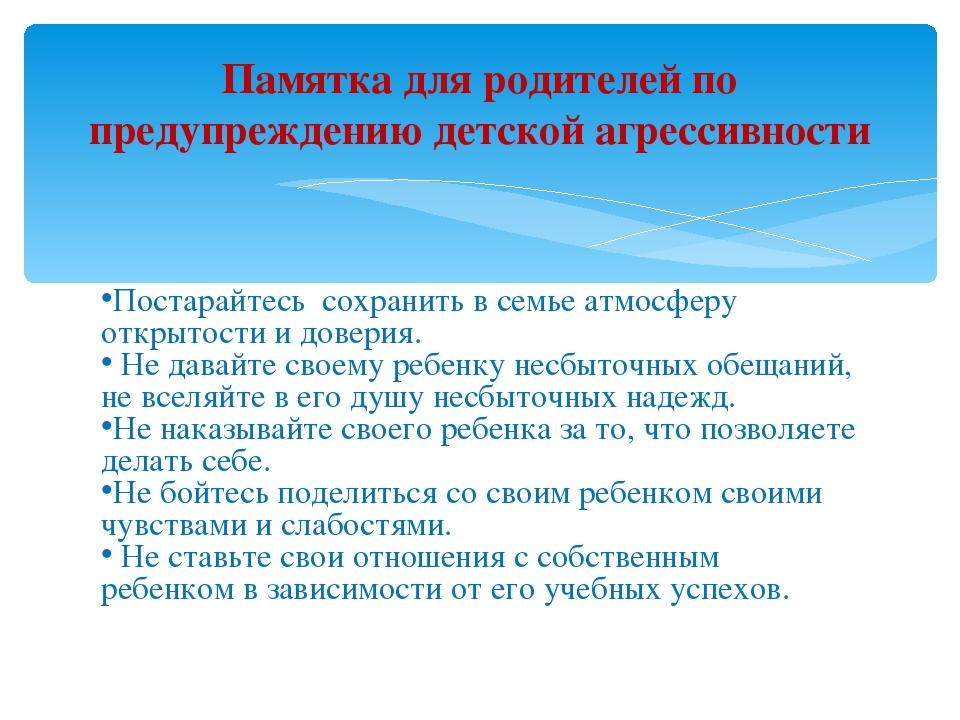 Памятка для родителей по предупреждению детской агрессивности

•Постарайтесь сохранить в семье атмосферу открытости и доверия.
• Не давайте своему ребенку несбыточных обещаний, не вселяйте в его душу несбыточных надежд.
•Не наказывайте своего ребенка за то, что позволяете делать себе.
•Не бойтесь поделиться со своим ребенком своими чувствами и слабостями.
• Не ставьте свои отношения с собственным ребенком в зависимости от его учебных успехов.